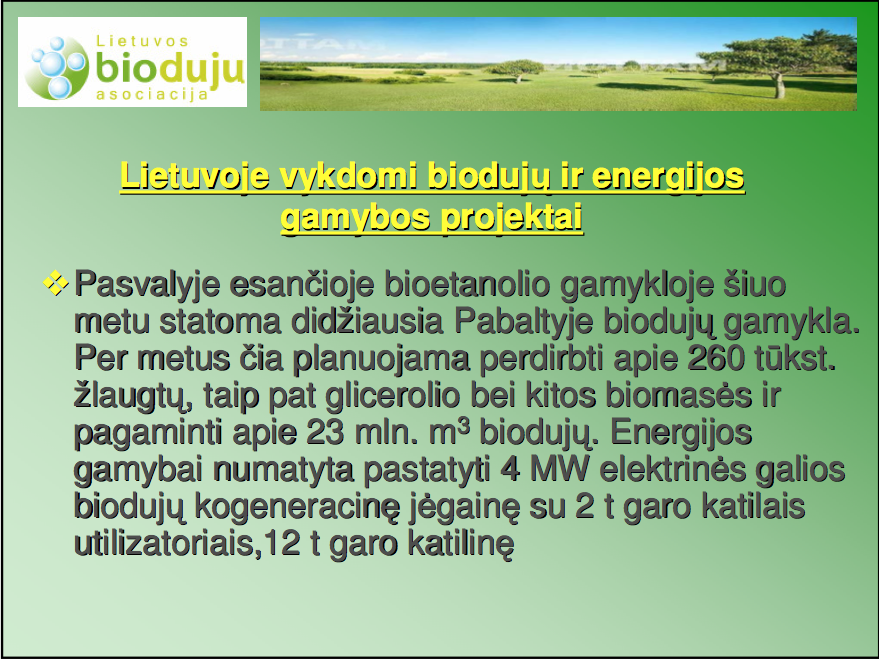 Lietuvos
bioduju
asociacija

Lietuvoje vykdomi biodujų ir energijos gamybos projektai

❖ Pasvalyje esančioje bioetanolio gamykloje šiuo metu statoma didžiausia Pabaltyje biodujų gamykla. Per metus čia planuojama perdirbti apie 260 tūkst. žlaugtų, taip pat glicerolio bei kitos biomasės ir pagaminti apie 23 mln. $m^3$ biodujų. Energijos gamybai numatyta pastatyti 4 MW elektrinės galios biodujų kogeneracinę jėgainę su 2 t garo katilais utilizatoriais,12 t garo katilinę